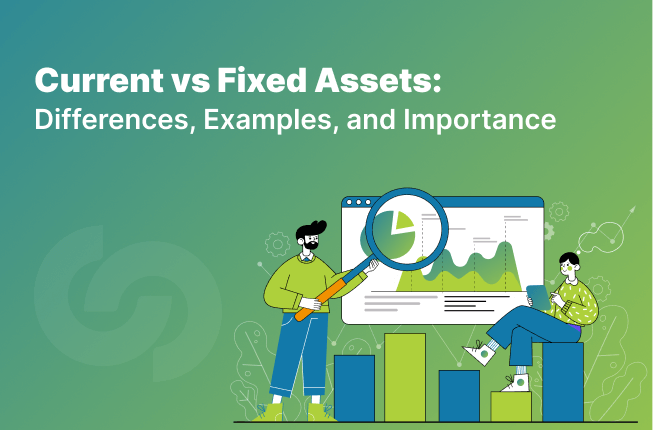 Current vs Fixed Assets:
Differences, Examples, and Importance